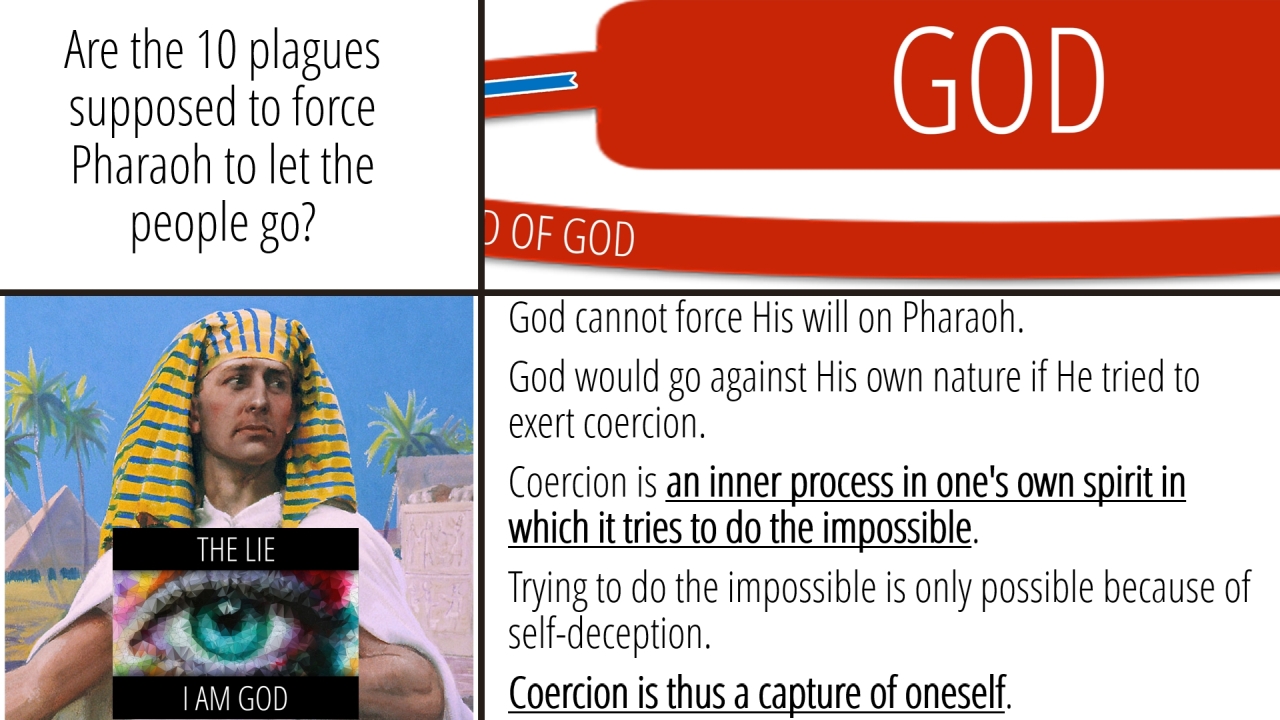 Are the 10 plagues supposed to force Pharaoh to let the people go?

GOD

D OF GOD

THE LIE

I AM GOD

God cannot force His will on Pharaoh.

God would go against His own nature if He tried to exert coercion.

Coercion is an inner process in one's own spirit in which it tries to do the impossible.

Trying to do the impossible is only possible because of self-deception.

Coercion is thus a capture of oneself.